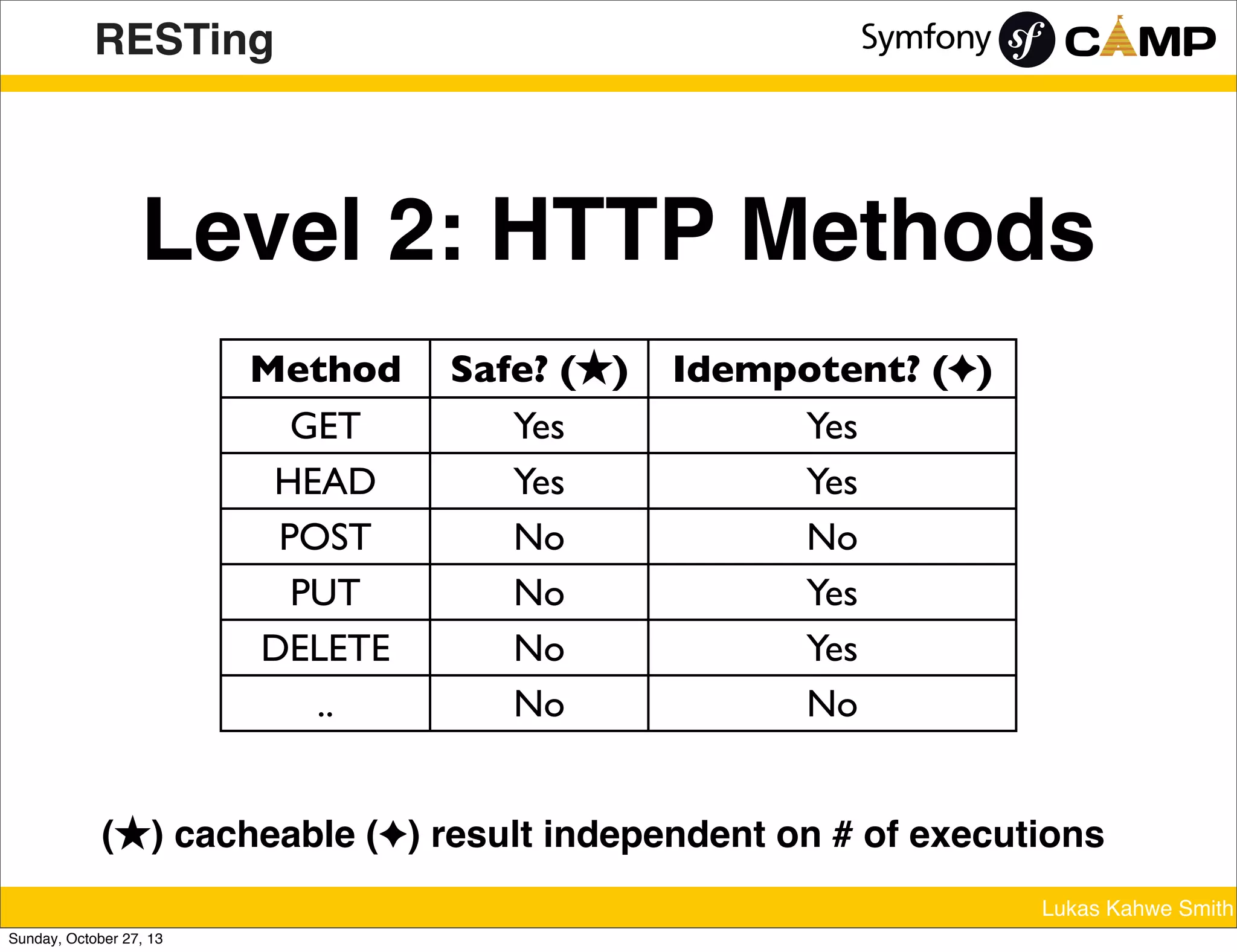 RESTing

Symfony sf CAMP

Level 2: HTTP Methods

| Method | Safe? (★) | Idempotent? (✦) |
|---|---|---|
| GET | Yes | Yes |
| HEAD | Yes | Yes |
| POST | No | No |
| PUT | No | Yes |
| DELETE | No | Yes |
| .. | No | No |

(★) cacheable (✦) result independent on # of executions

Lukas Kahwe Smith

Sunday, October 27, 13